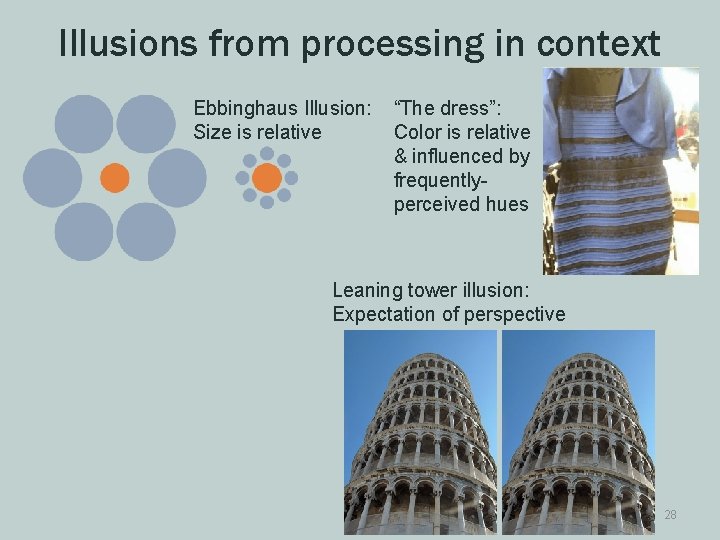 Illusions from processing in context

Ebbinghaus Illusion:
Size is relative

“The dress”:
Color is relative & influenced by frequently-perceived hues

Leaning tower illusion:
Expectation of perspective

28